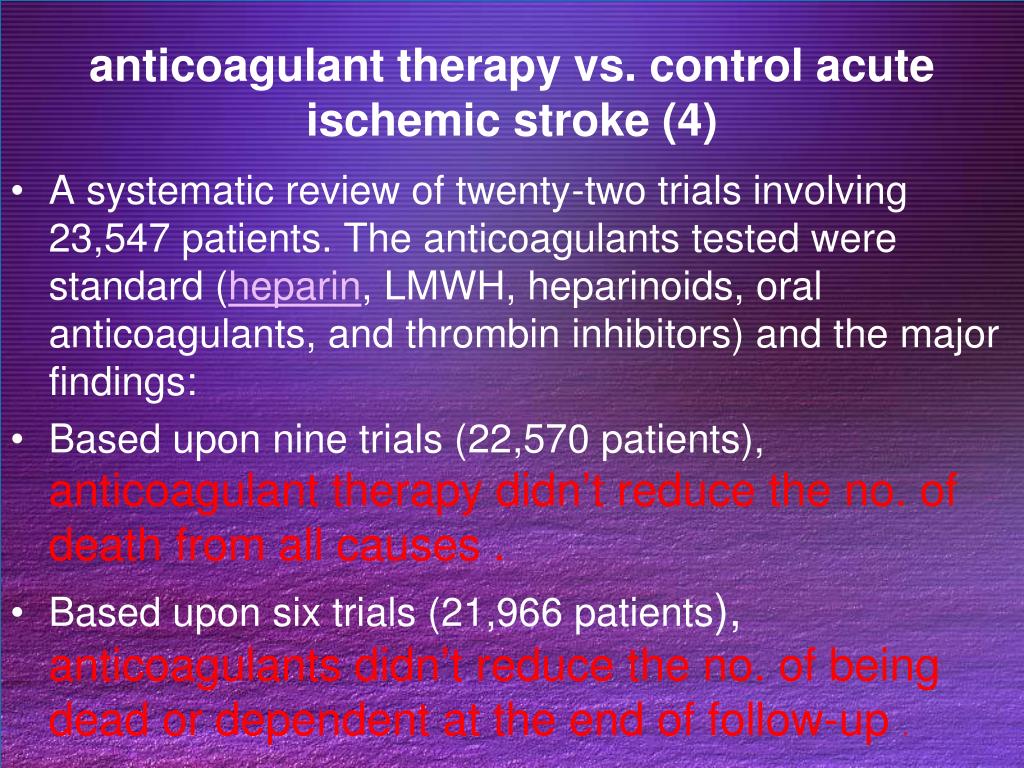 anticoagulant therapy vs. control acute ischemic stroke (4)

• A systematic review of twenty-two trials involving 23,547 patients. The anticoagulants tested were standard (heparin, LMWH, heparinoids, oral anticoagulants, and thrombin inhibitors) and the major findings:

• Based upon nine trials (22,570 patients), anticoagulant therapy didn't reduce the no. of death from all causes .

• Based upon six trials (21,966 patients), anticoagulants didn't reduce the no. of being dead or dependent at the end of follow-up .